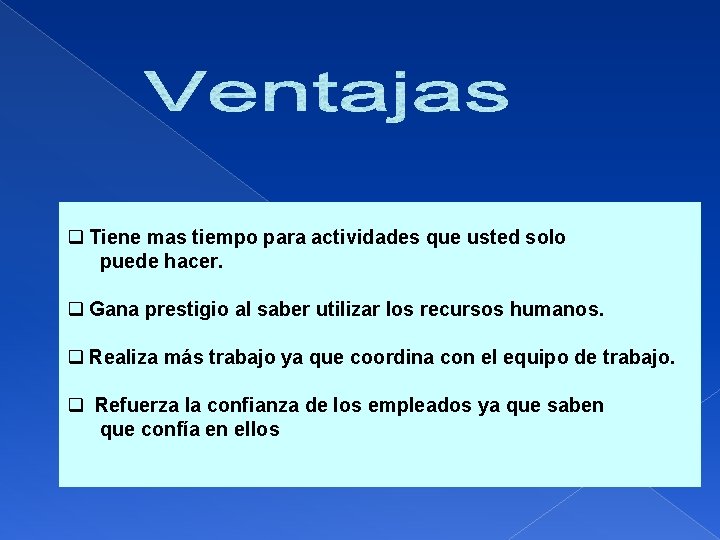 Ventajas

❑ Tiene mas tiempo para actividades que usted solo puede hacer.

❑ Gana prestigio al saber utilizar los recursos humanos.

❑ Realiza más trabajo ya que coordina con el equipo de trabajo.

❑ Refuerza la confianza de los empleados ya que saben que confía en ellos